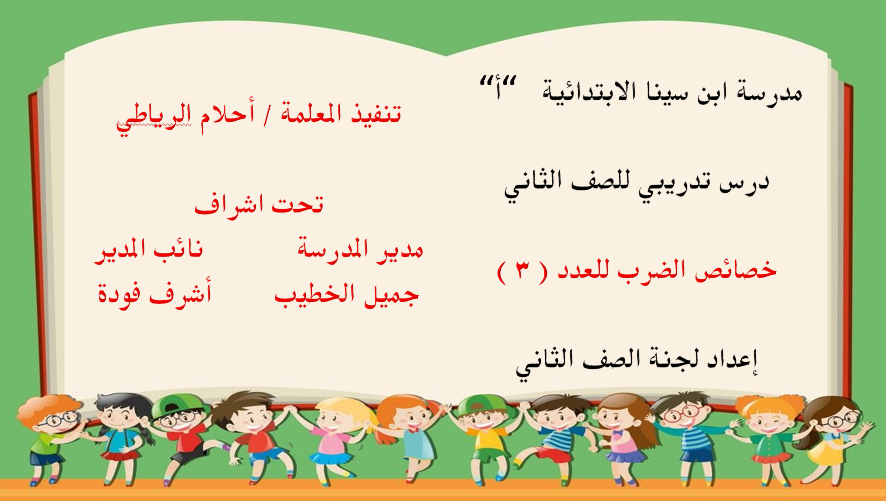 مدرسة ابن سينا الابتدائية "أ"

درس تدريبي للصف الثاني

خصائص الضرب للعدد ( ٣ )

إعداد لجنة الصف الثاني

تنفيذ المعلمة / أحلام الرياطي

تحت اشراف

مدير المدرسة نائب المدير
جميل الخطيب أشرف فودة